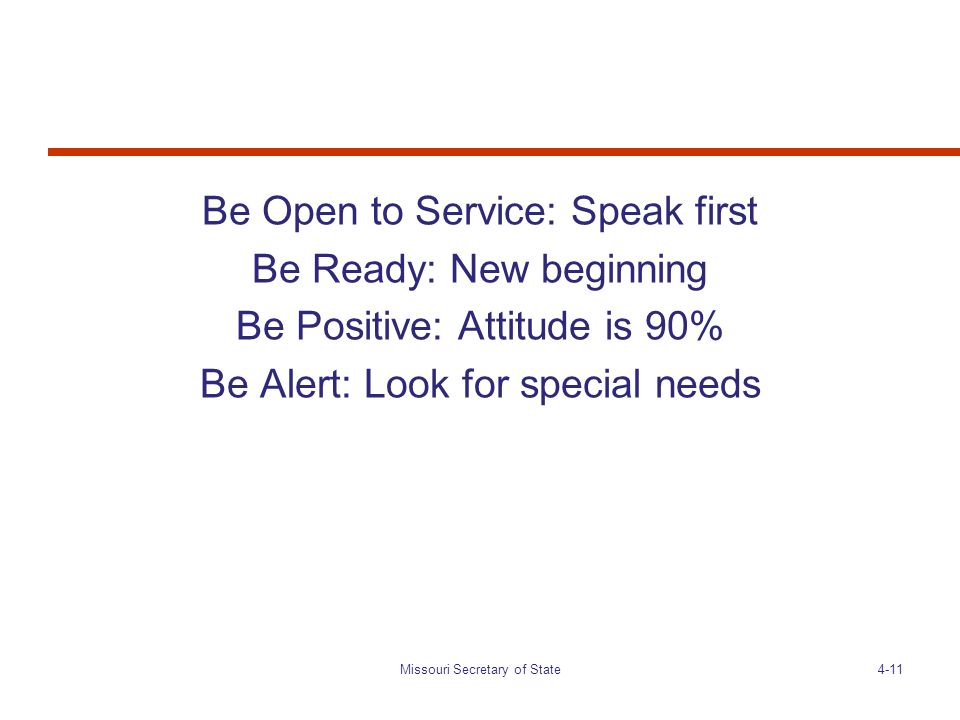 Be Open to Service: Speak first
Be Ready: New beginning
Be Positive: Attitude is 90%
Be Alert: Look for special needs

Missouri Secretary of State

4-11